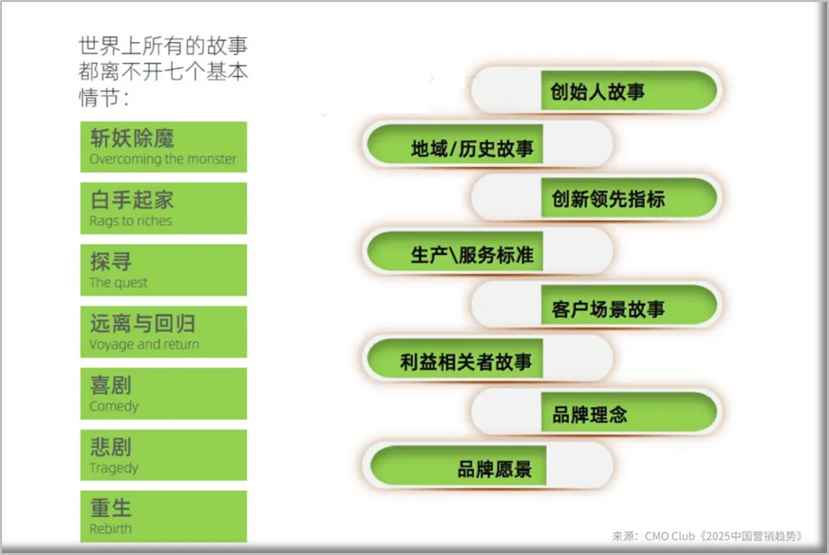 世界上所有的故事都离不开七个基本情节：

斩妖除魔
Overcoming the monster

白手起家
Rags to riches

探寻
The quest

远离与回归
Voyage and return

喜剧
Comedy

悲剧
Tragedy

重生
Rebirth

创始人故事

地域/历史故事

创新领先指标

生产\服务标准

客户场景故事

利益相关者故事

品牌理念

品牌愿景

来源：CMO Club《2025中国营销趋势》